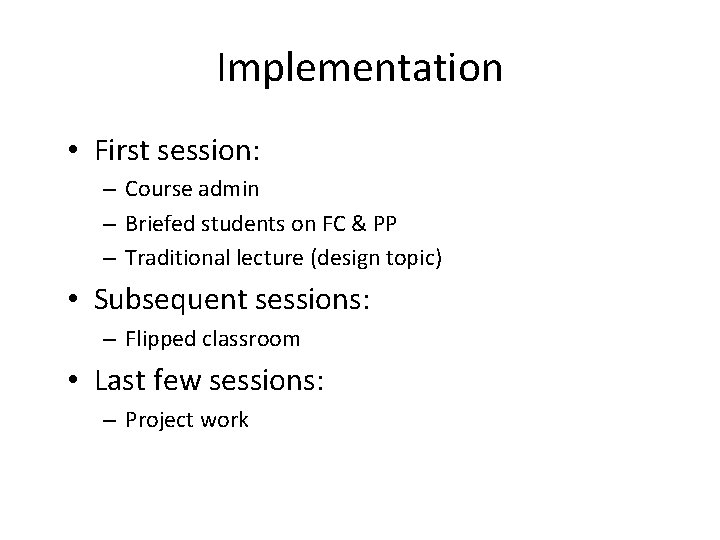 Implementation

• First session:
  – Course admin
  – Briefed students on FC & PP
  – Traditional lecture (design topic)
• Subsequent sessions:
  – Flipped classroom
• Last few sessions:
  – Project work